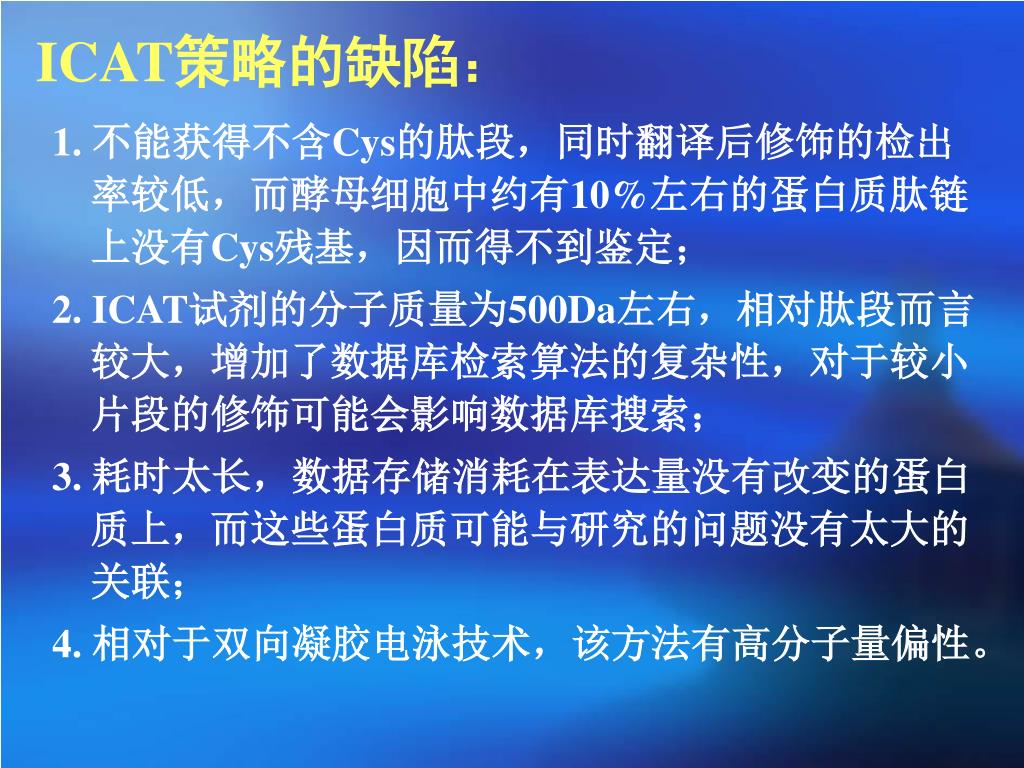 ICAT策略的缺陷：

1. 不能获得不含Cys的肽段，同时翻译后修饰的检出率较低，而酵母细胞中约有10%左右的蛋白质肽链上没有Cys残基，因而得不到鉴定；

2. ICAT试剂的分子质量为500Da左右，相对肽段而言较大，增加了数据库检索算法的复杂性，对于较小片段的修饰可能会影响数据库搜索；

3. 耗时太长，数据存储消耗在表达量没有改变的蛋白质上，而这些蛋白质可能与研究的问题没有太大的关联；

4. 相对于双向凝胶电泳技术，该方法有高分子量偏性。